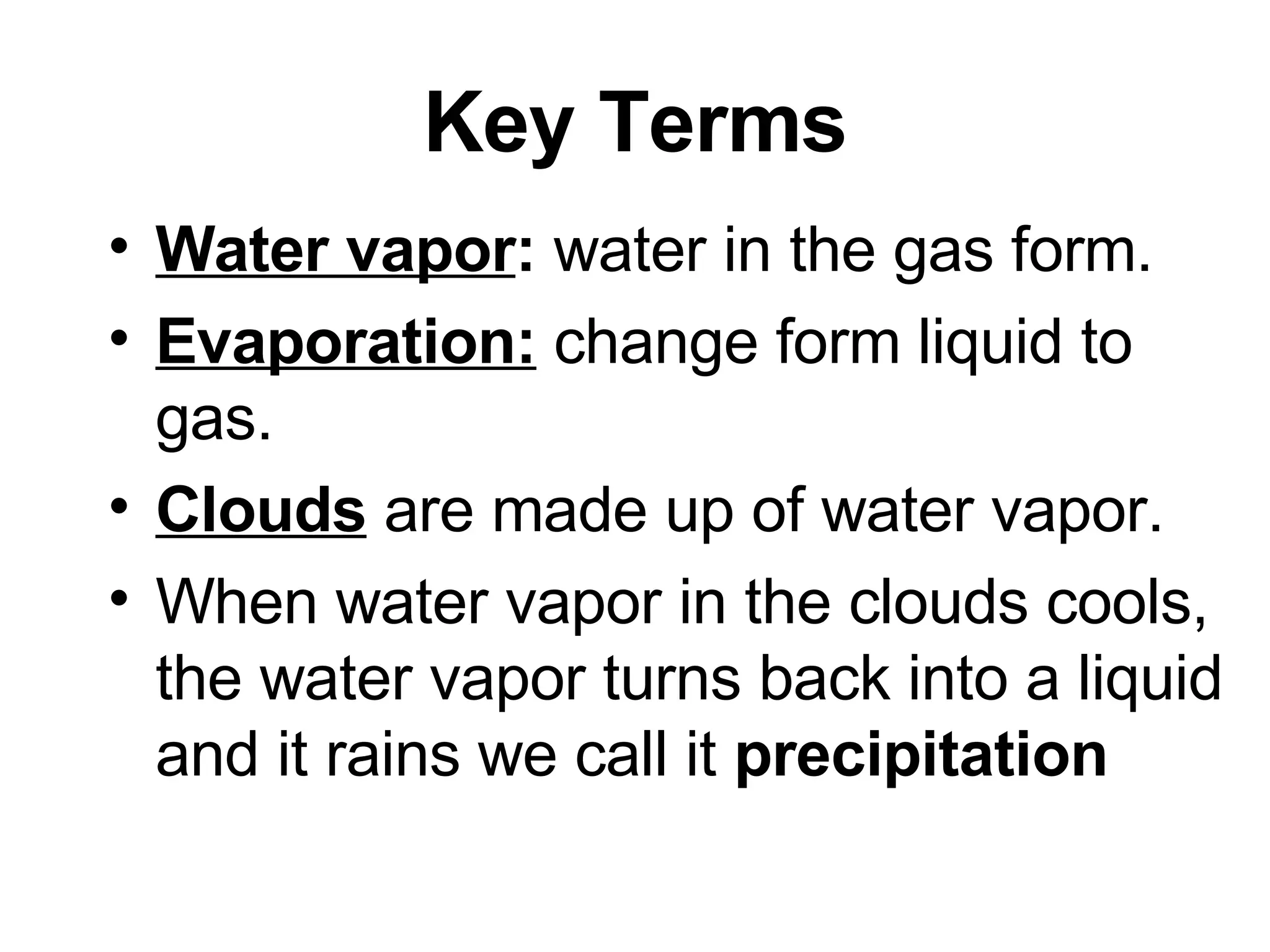 Key Terms

• Water vapor: water in the gas form.
• Evaporation: change form liquid to gas.
• Clouds are made up of water vapor.
• When water vapor in the clouds cools, the water vapor turns back into a liquid and it rains we call it precipitation